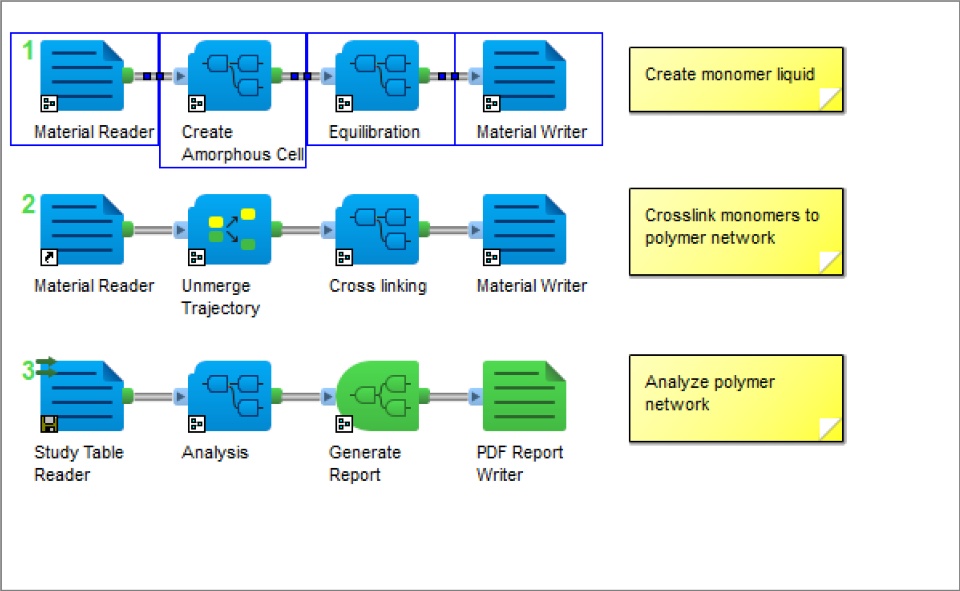 1

Material Reader

Create Amorphous Cell

Equilibration

Material Writer

Create monomer liquid

2

Material Reader

Unmerge Trajectory

Cross linking

Material Writer

Crosslink monomers to polymer network

3

Study Table Reader

Analysis

Generate Report

PDF Report Writer

Analyze polymer network